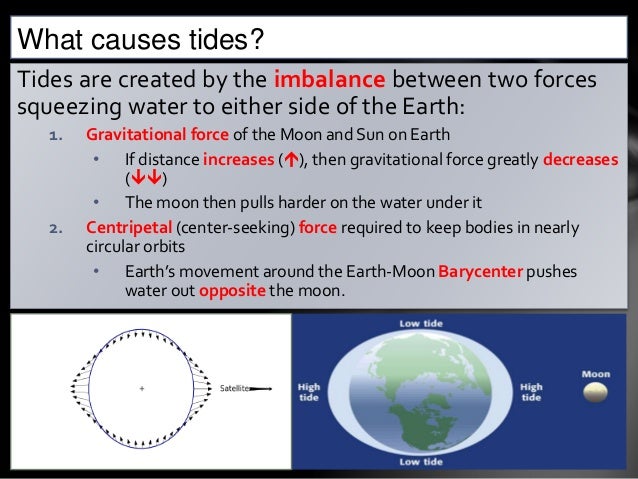 What causes tides?

Tides are created by the imbalance between two forces squeezing water to either side of the Earth:

1. Gravitational force of the Moon and Sun on Earth
   • If distance increases (↑), then gravitational force greatly decreases (↓↓)
   • The moon then pulls harder on the water under it
2. Centripetal (center-seeking) force required to keep bodies in nearly circular orbits
   • Earth's movement around the Earth-Moon Barycenter pushes water out opposite the moon.

Satellite

Low tide

High tide

High tide

Moon

Low tide